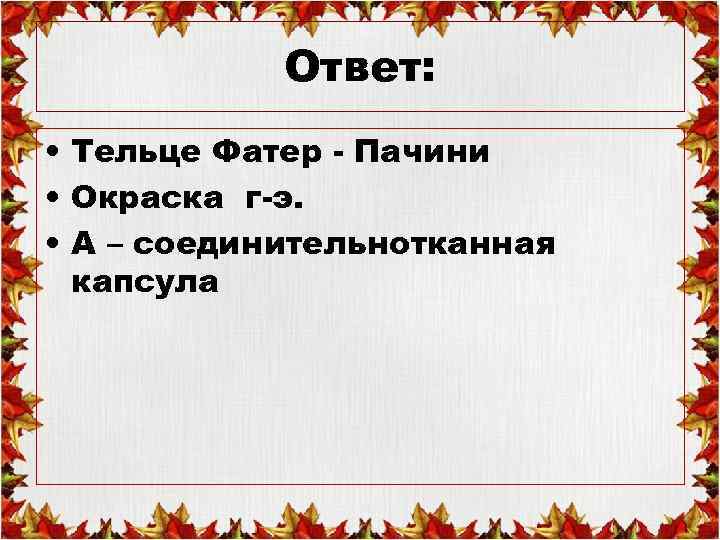 Ответ:

• Тельце Фатер - Пачини
• Окраска г-э.
• А – соединительнотканная капсула